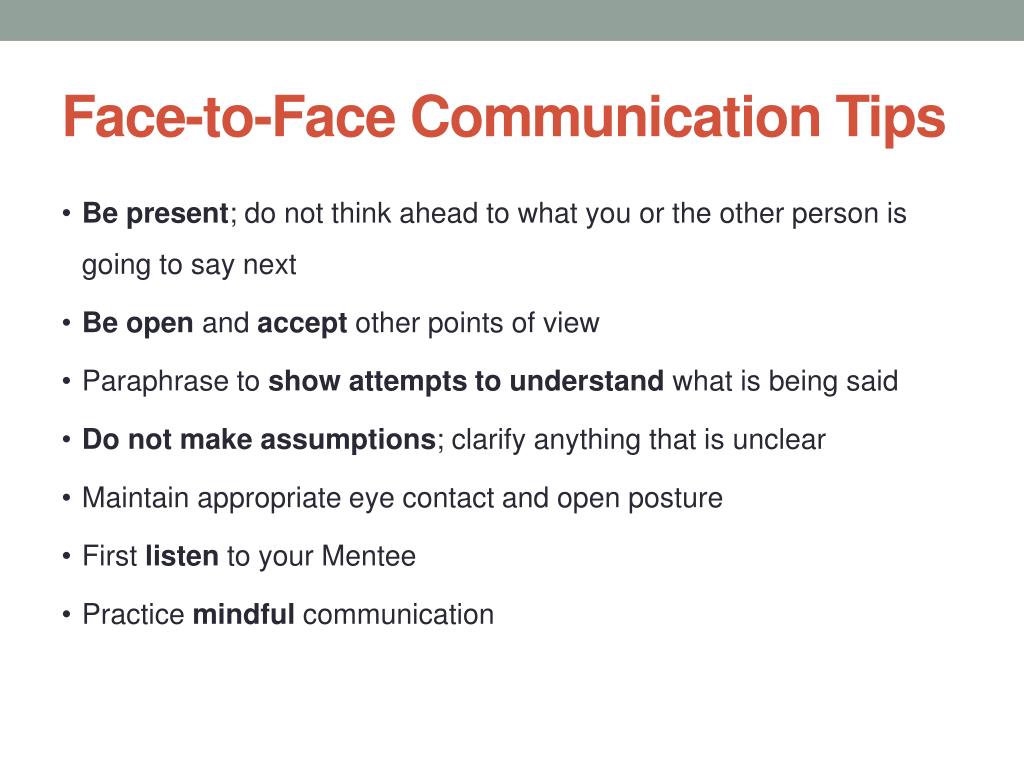 Face-to-Face Communication Tips

• Be present; do not think ahead to what you or the other person is going to say next
• Be open and accept other points of view
• Paraphrase to show attempts to understand what is being said
• Do not make assumptions; clarify anything that is unclear
• Maintain appropriate eye contact and open posture
• First listen to your Mentee
• Practice mindful communication